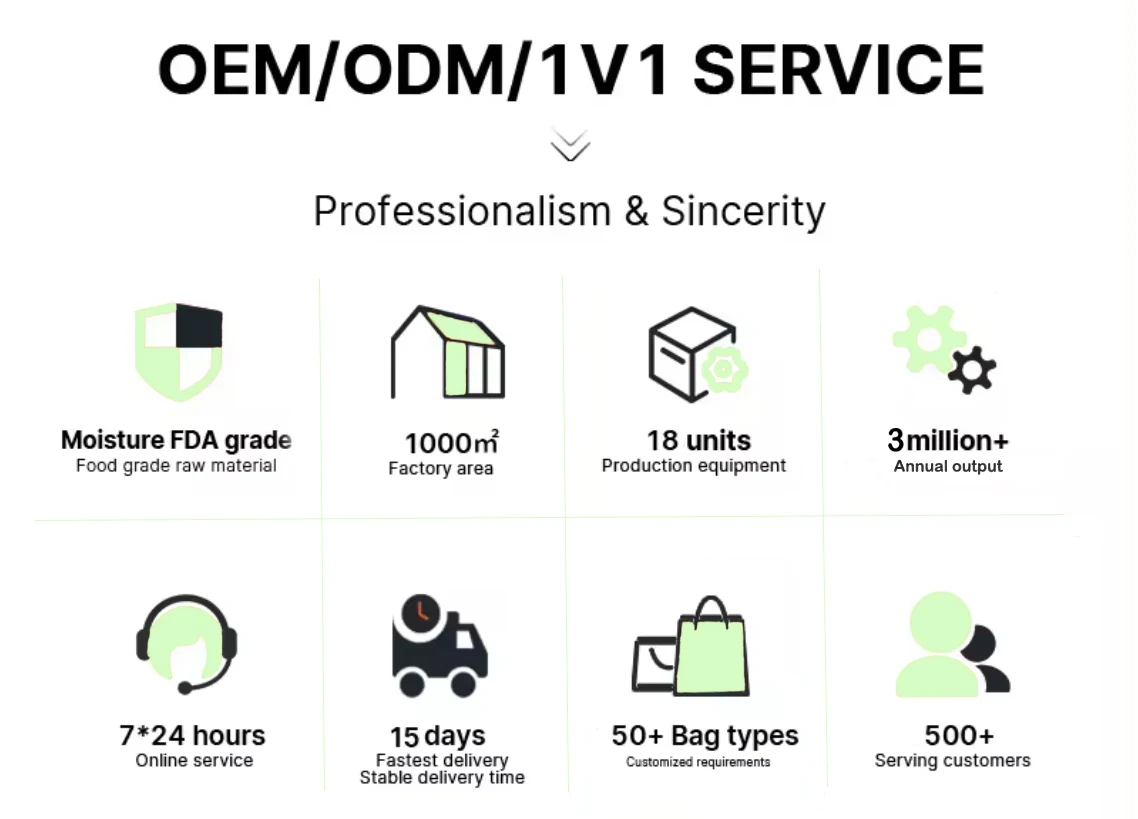 OEM/ODM/1V1 SERVICE

Professionalism & Sincerity

Moisture FDA grade
Food grade raw material

1000$m^2$
Factory area

18 units
Production equipment

3million+
Annual output

7*24 hours
Online service

15 days
Fastest delivery
Stable delivery time

50+ Bag types
Customized requirements

500+
Serving customers